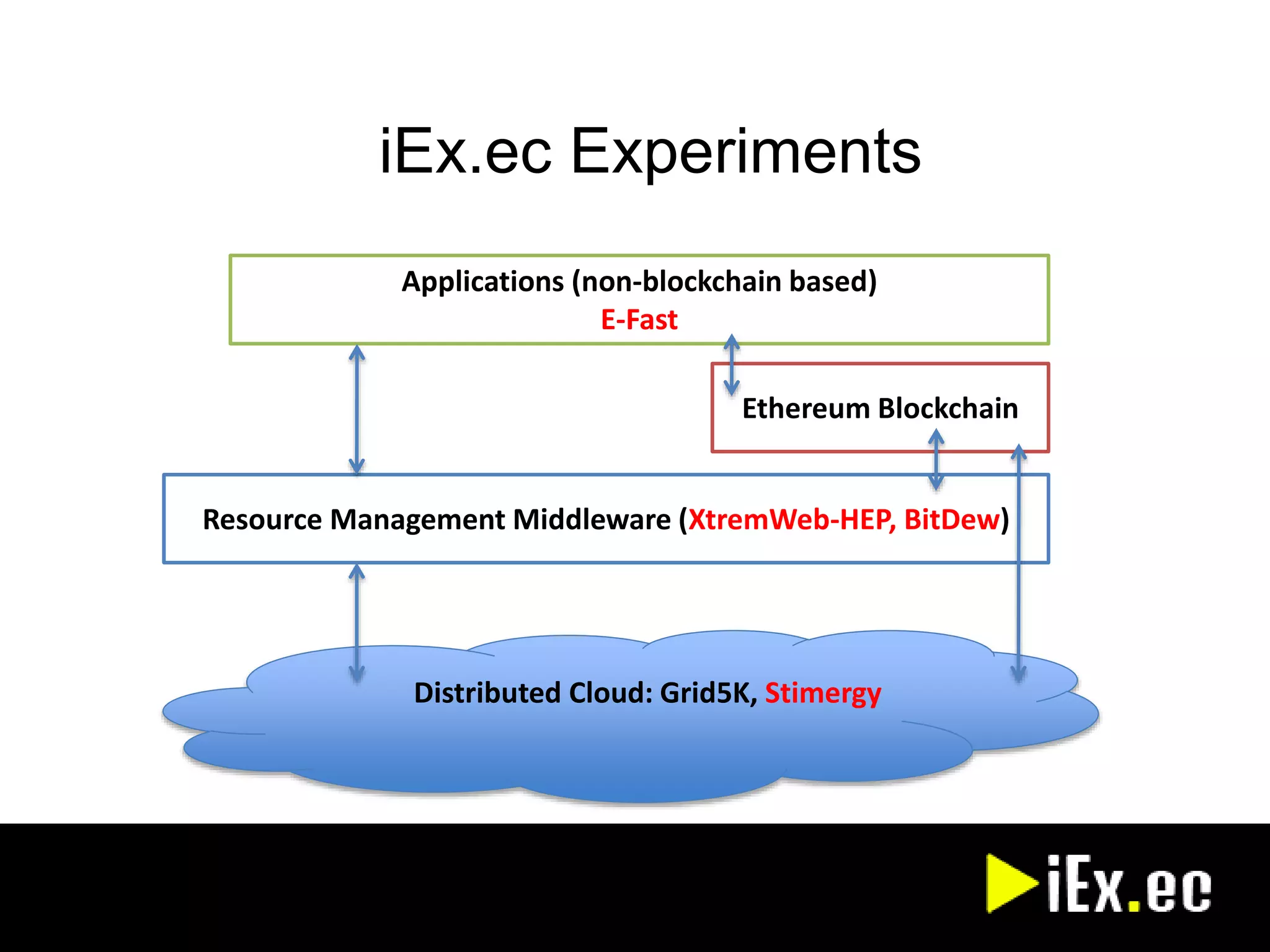 iEx.ec Experiments

Applications (non-blockchain based)
E-Fast

Ethereum Blockchain

Resource Management Middleware (XtremWeb-HEP, BitDew)

Distributed Cloud: Grid5K, Stimergy

iEx.ec